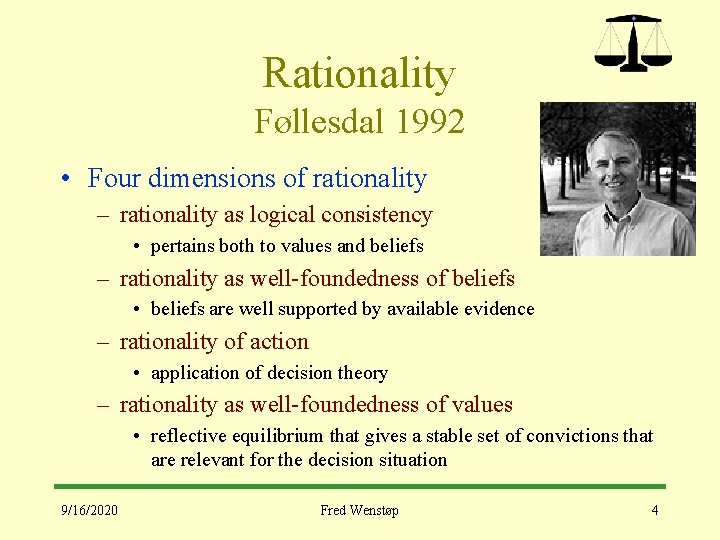 Rationality
Føllesdal 1992

• Four dimensions of rationality
– rationality as logical consistency
• pertains both to values and beliefs
– rationality as well-foundedness of beliefs
• beliefs are well supported by available evidence
– rationality of action
• application of decision theory
– rationality as well-foundedness of values
• reflective equilibrium that gives a stable set of convictions that are relevant for the decision situation

9/16/2020 Fred Wenstøp 4